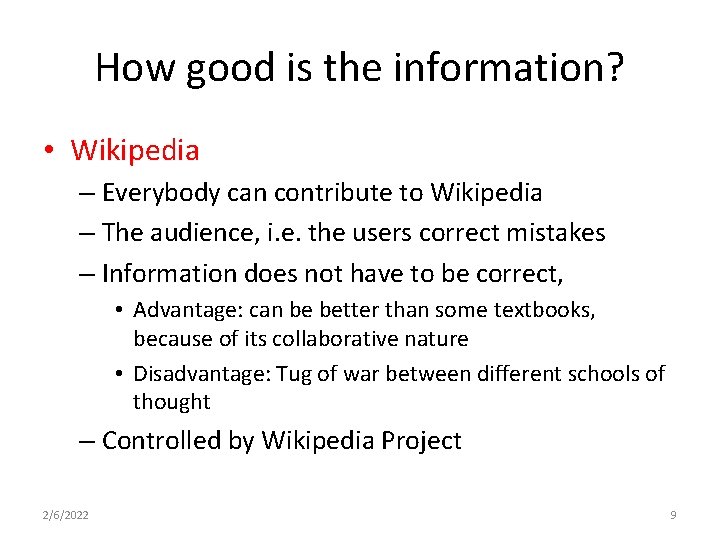 How good is the information?

• Wikipedia
– Everybody can contribute to Wikipedia
– The audience, i.e. the users correct mistakes
– Information does not have to be correct,
• Advantage: can be better than some textbooks, because of its collaborative nature
• Disadvantage: Tug of war between different schools of thought
– Controlled by Wikipedia Project

2/6/2022

9